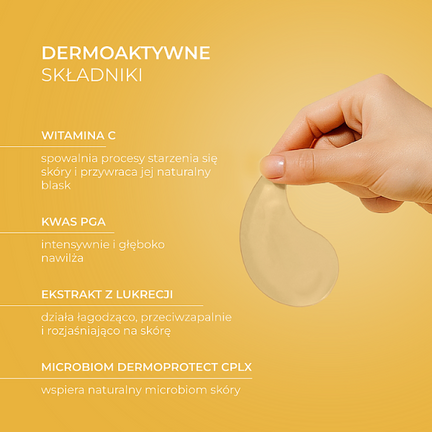 DERMOAKTYWNE
SKŁADNIKI

WITAMINA C

spowalnia procesy starzenia się skóry i przywraca jej naturalny blask

KWAS PGA

intensywnie i głęboko nawilża

EKSTRAKT Z LUKRECJI

działa łagodząco, przeciwzapalnie i rozjaśniająco na skórę

MICROBIOM DERMOPROTECT CPLX

wspiera naturalny microbiom skóry